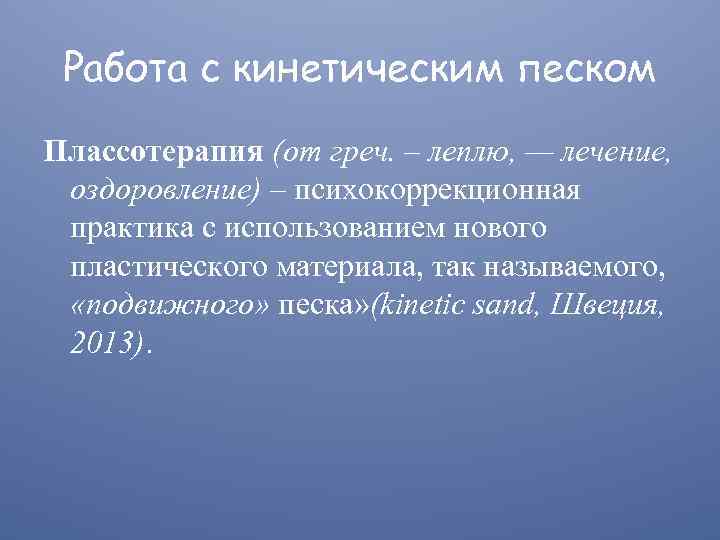 Работа с кинетическим песком

Плассотерапия (от греч. – леплю, — лечение, оздоровление) – психокоррекционная практика с использованием нового пластического материала, так называемого, «подвижного» песка»(kinetic sand, Швеция, 2013).